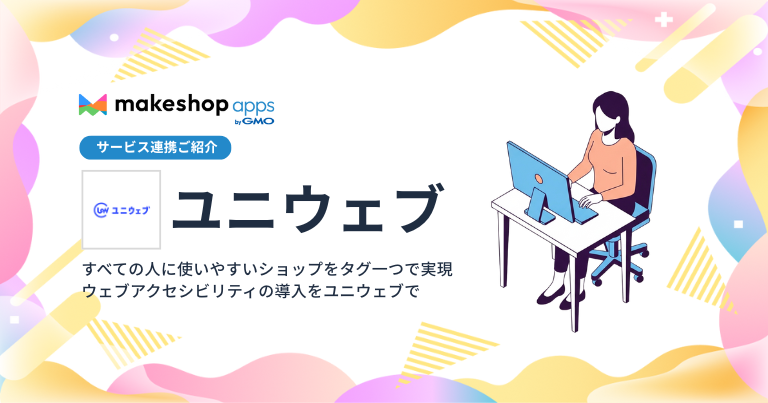 makeshop apps
by GMO

サービス連携ご紹介

UW ユニウェブ

ユニウェブ

すべての人に使いやすいショップをタグ一つで実現
ウェブアクセシビリティの導入をユニウェブで